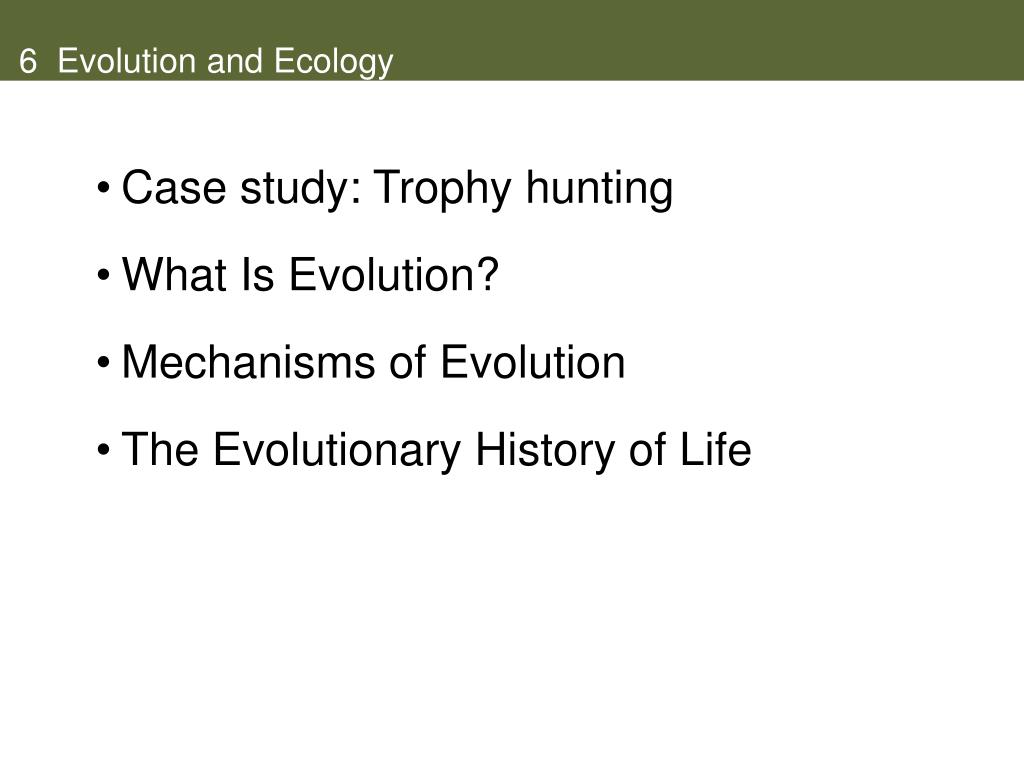 6 Evolution and Ecology

• Case study: Trophy hunting

• What Is Evolution?

• Mechanisms of Evolution

• The Evolutionary History of Life